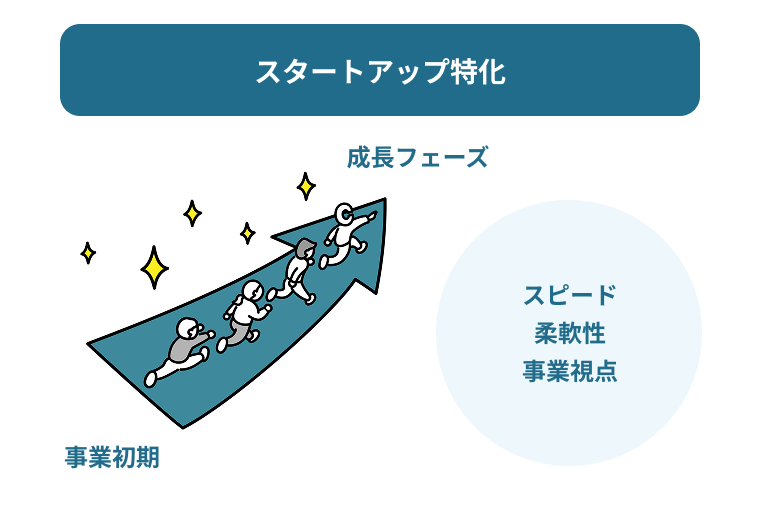 スタートアップ特化

成長フェーズ

スピード
柔軟性
事業視点

事業初期